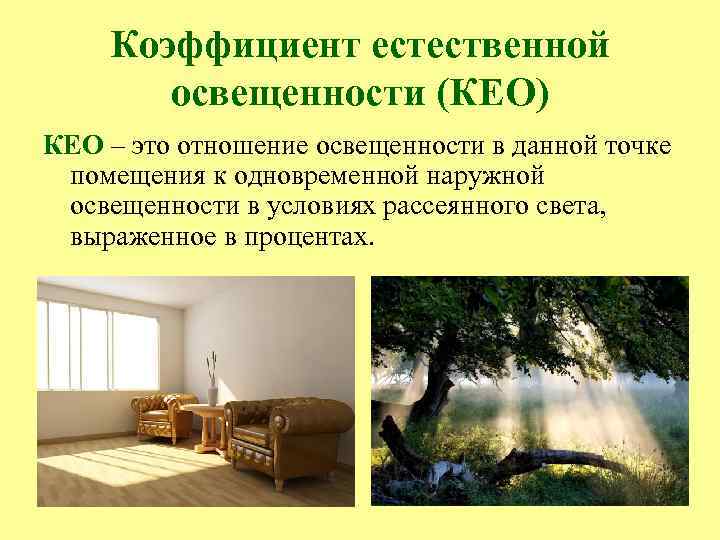 Коэффициент естественной освещенности (КЕО)

КЕО – это отношение освещенности в данной точке помещения к одновременной наружной освещенности в условиях рассеянного света, выраженное в процентах.